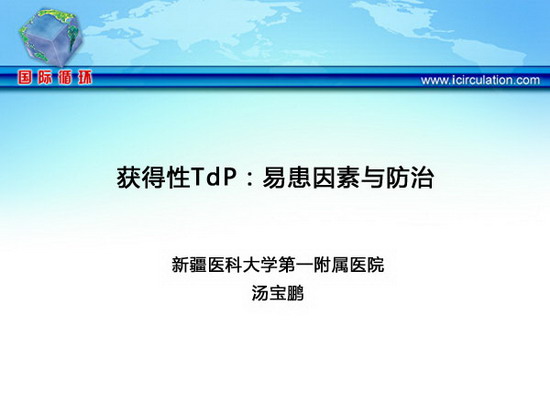 国际循环

www.icirculation.com

获得性TdP：易患因素与防治

新疆医科大学第一附属医院
汤宝鹏